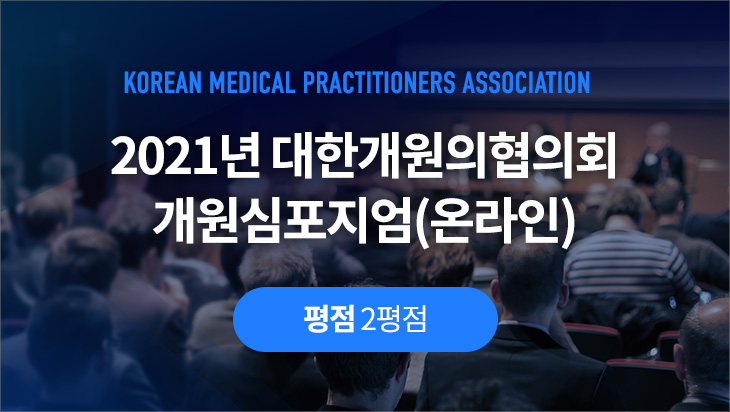 KOREAN MEDICAL PRACTITIONERS ASSOCIATION

2021년 대한개원의협의회 개원심포지엄(온라인)

평점 2평점